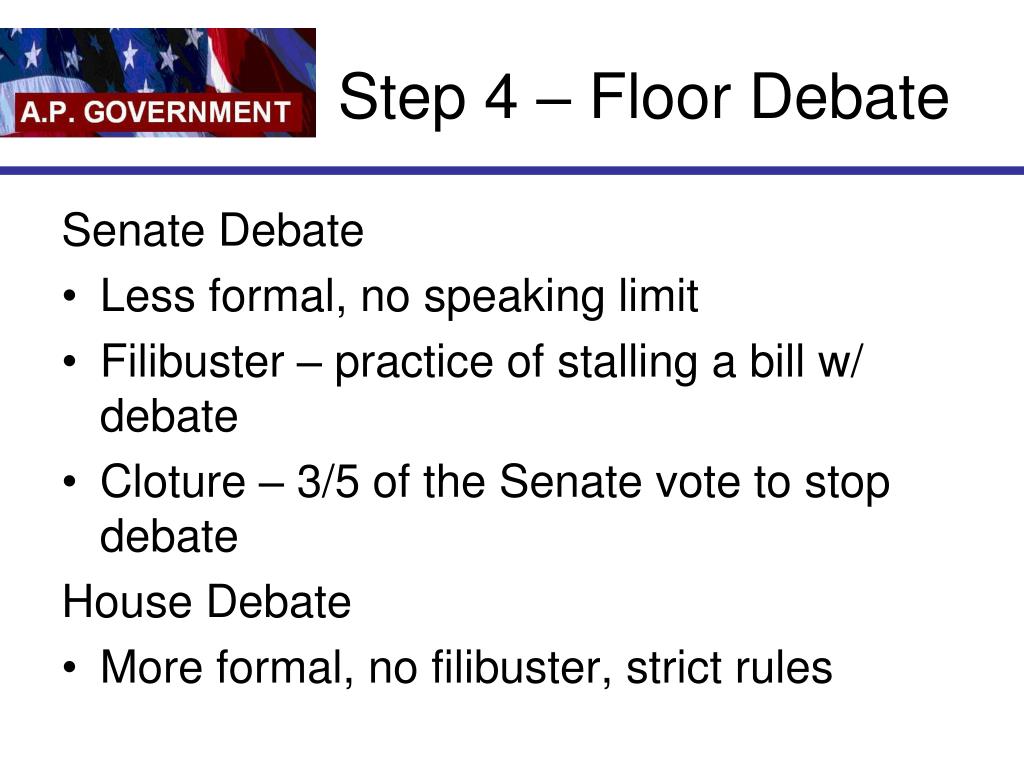 A.P. GOVERNMENT

Step 4 – Floor Debate

Senate Debate
• Less formal, no speaking limit
• Filibuster – practice of stalling a bill w/ debate
• Cloture – 3/5 of the Senate vote to stop debate
House Debate
• More formal, no filibuster, strict rules